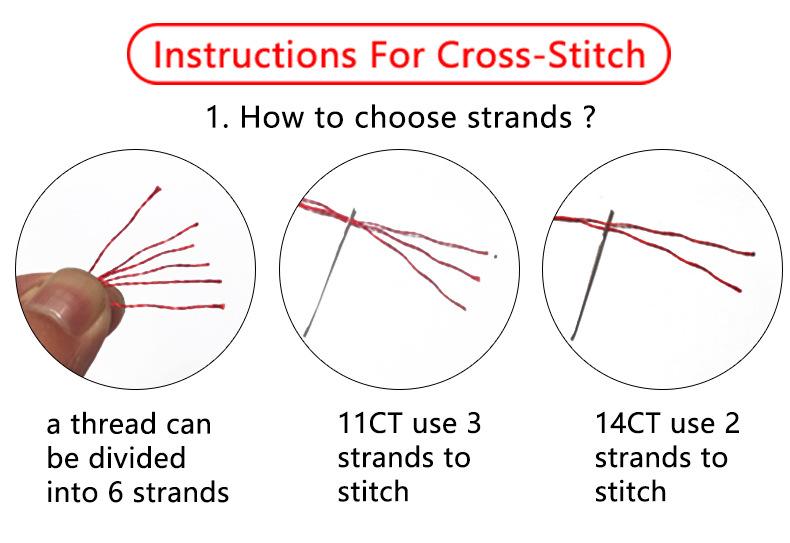 Instructions For Cross-Stitch

1. How to choose strands ?

a thread can be divided into 6 strands

11CT use 3 strands to stitch

14CT use 2 strands to stitch